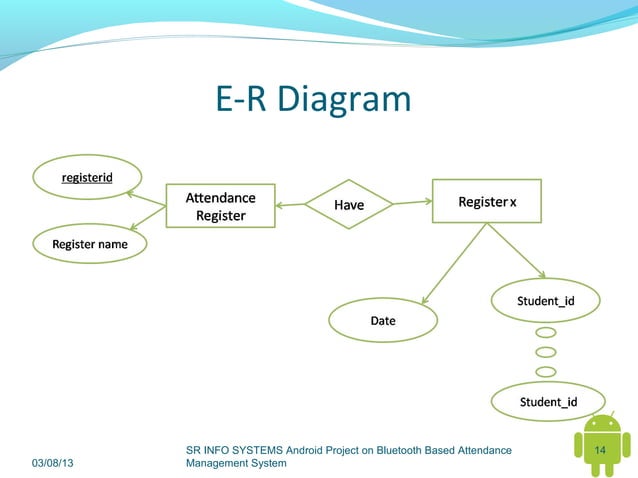 E-R Diagram

registerid

Register name

Attendance Register

Have

Register x

Date

Student_id

Student_id

03/08/13

SR INFO SYSTEMS Android Project on Bluetooth Based Attendance Management System

14